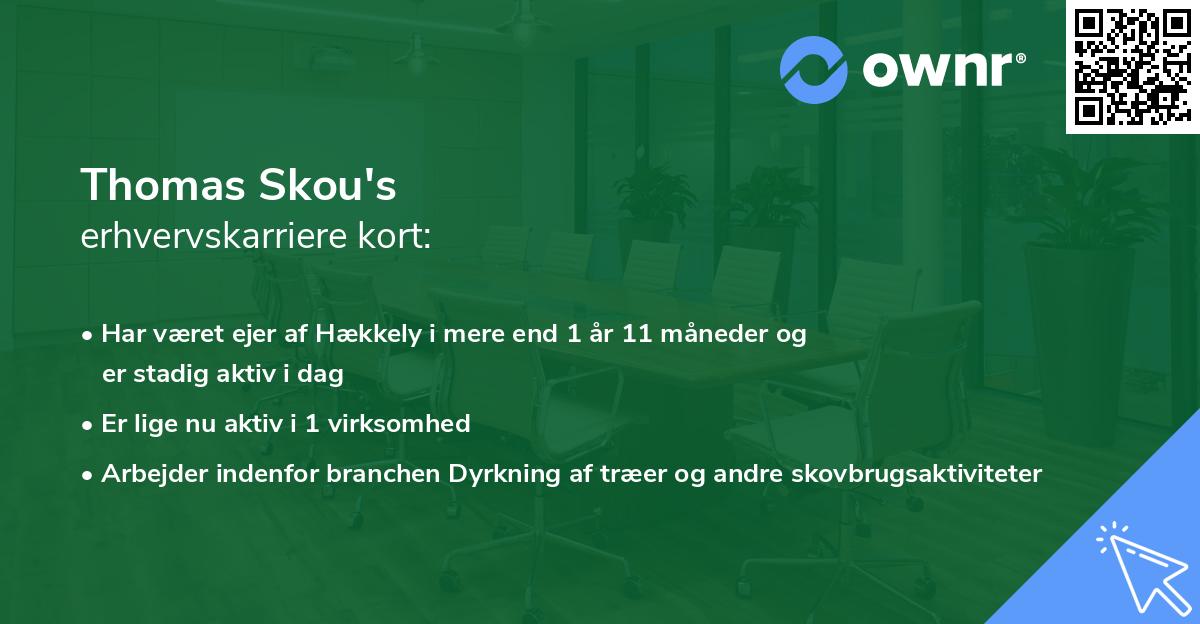 ownr®

Thomas Skou's
erhvervskarriere kort:

• Har været ejer af Hækkely i mere end 1 år 11 måneder og er stadig aktiv i dag

• Er lige nu aktiv i 1 virksomhed

• Arbejder indenfor branchen Dyrkning af træer og andre skovbrugsaktiviteter